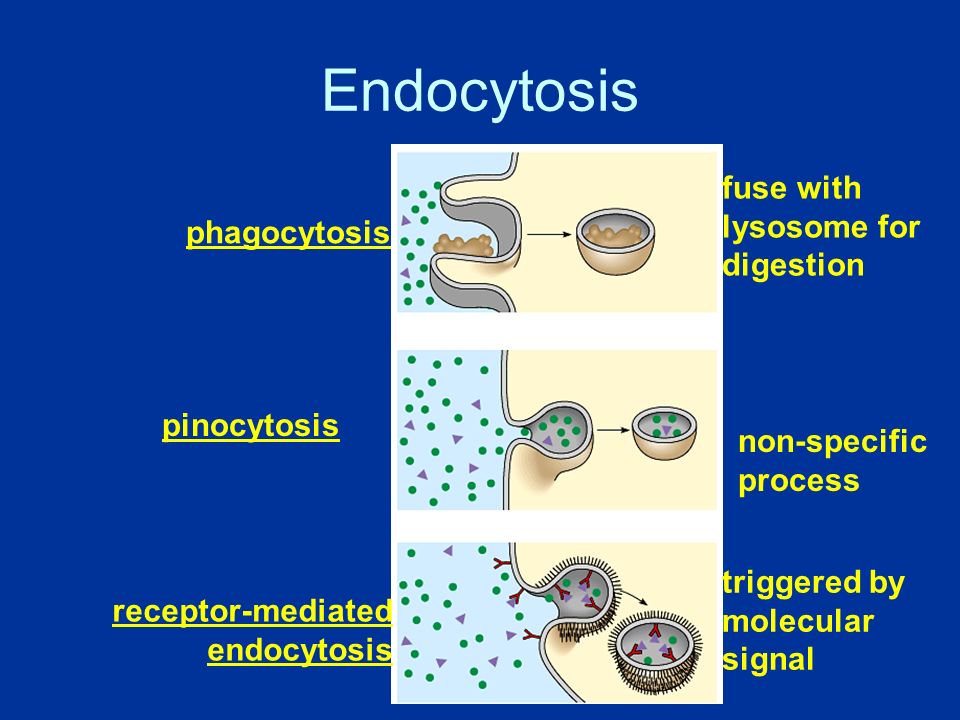 Endocytosis

phagocytosis

fuse with lysosome for digestion

pinocytosis

non-specific process

receptor-mediated endocytosis

triggered by molecular signal